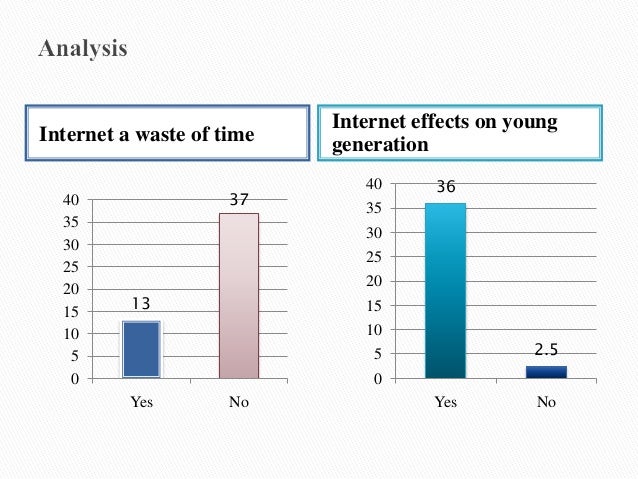 Analysis

Internet a waste of time

40
35
30
25
20
15
10
5
0

13
37

Yes
No

Internet effects on young generation

40
35
30
25
20
15
10
5
0

36
2.5

Yes
No